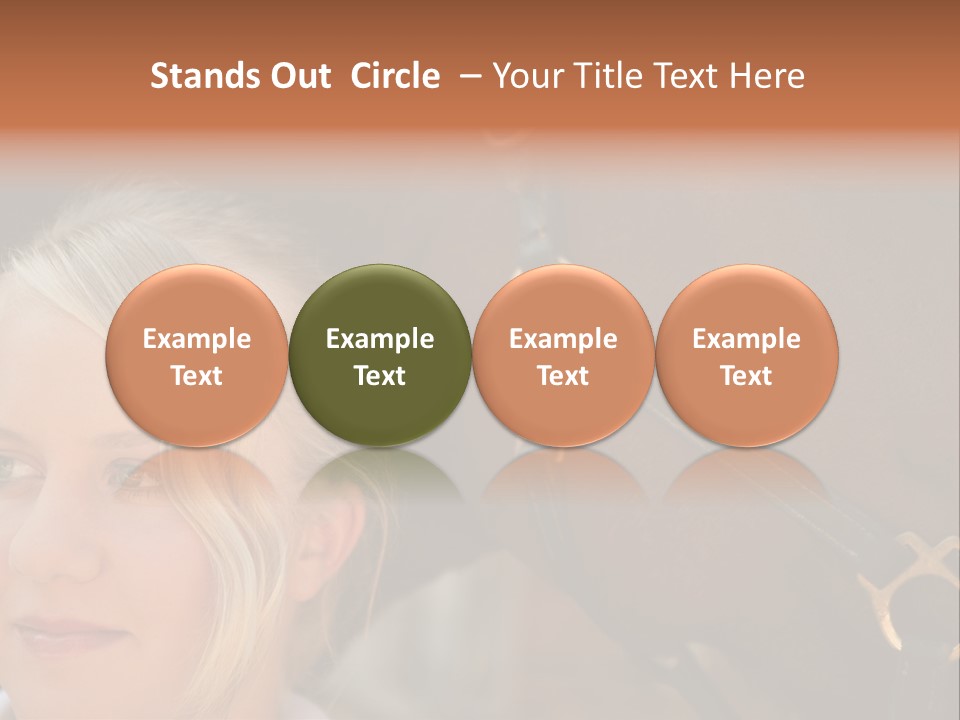 Stands Out Circle – Your Title Text Here

Example Text

Example Text

Example Text

Example Text